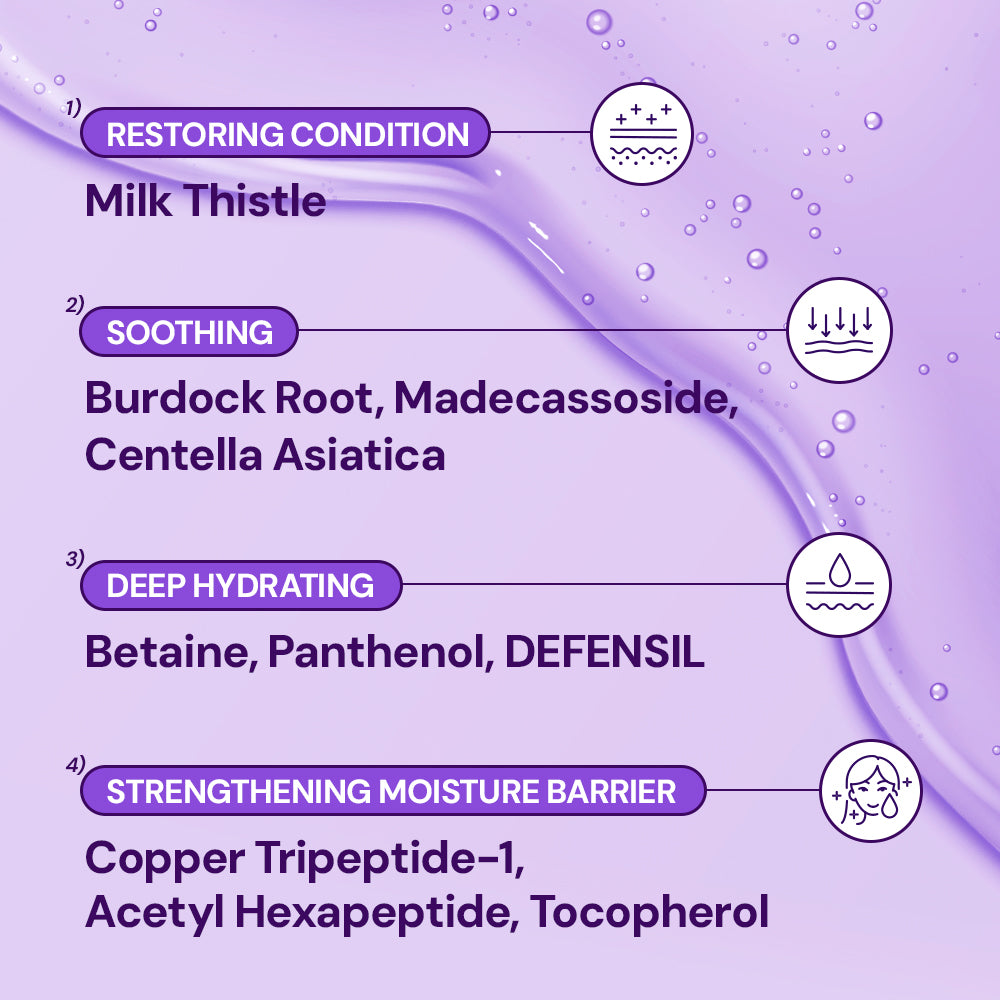 1) RESTORING CONDITION
Milk Thistle

2) SOOTHING
Burdock Root, Madecassoside, Centella Asiatica

3) DEEP HYDRATING
Betaine, Panthenol, DEFENSIL

4) STRENGTHENING MOISTURE BARRIER
Copper Tripeptide-1, Acetyl Hexapeptide, Tocopherol